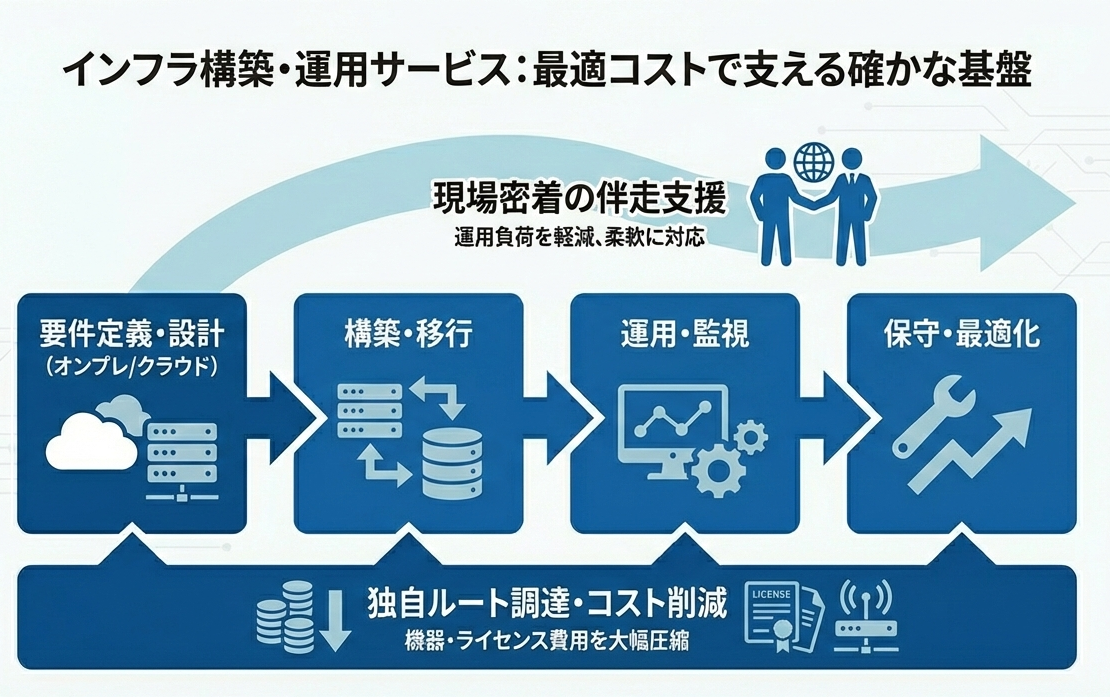 インフラ構築・運用サービス：最適コストで支える確かな基盤

現場密着の伴走支援
運用負荷を軽減、柔軟に対応

要件定義・設計
（オンプレ/クラウド）

構築・移行

運用・監視

保守・最適化

独自ルート調達・コスト削減
機器・ライセンス費用を大幅圧縮

LICENSE